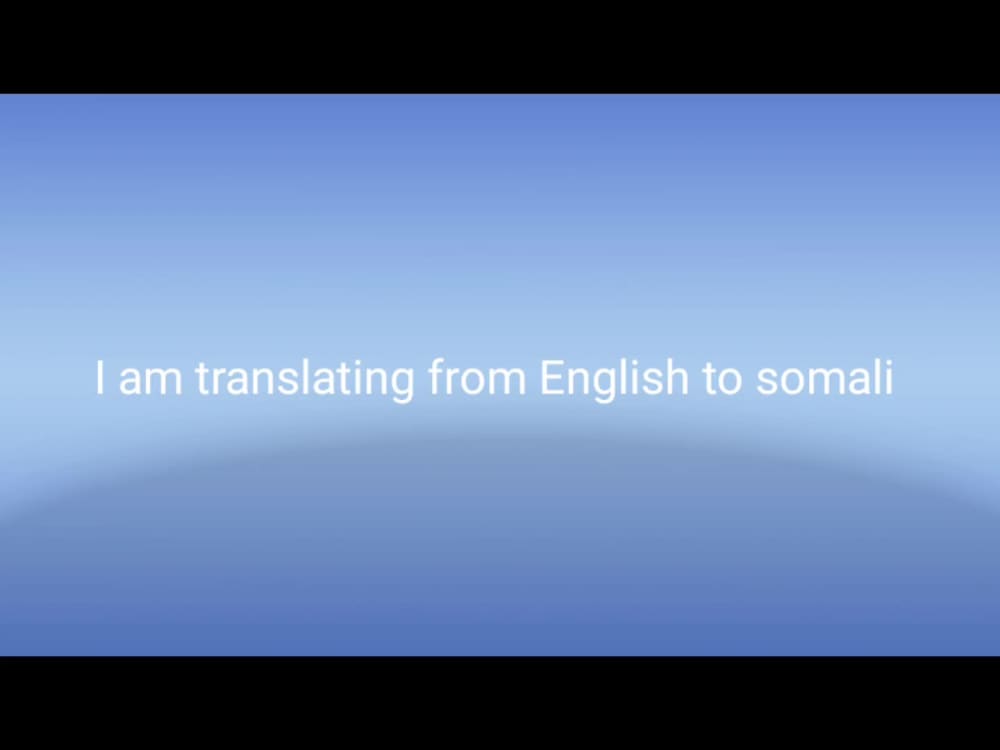 I am translating from English to somali